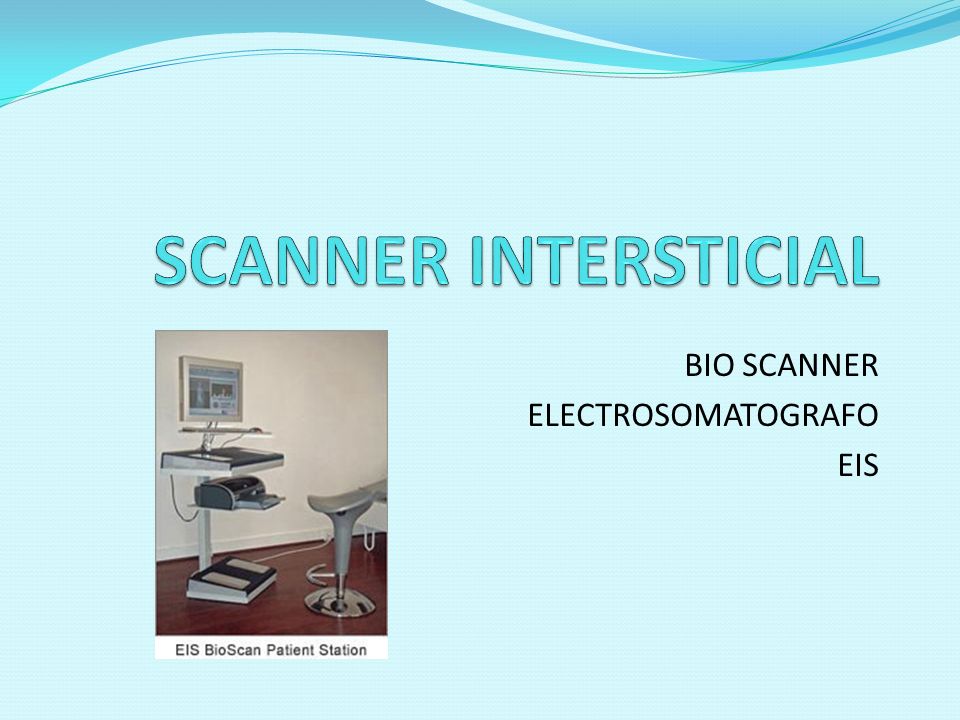 SCANNER INTERSTICIAL

BIO SCANNER
ELECTROSOMATOGRAFO
EIS

EIS BioScan Patient Station